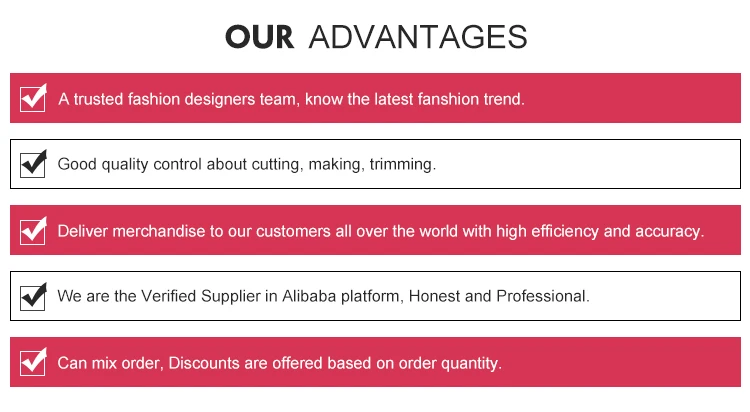 OUR ADVANTAGES

A trusted fashion designers team, know the latest fanshion trend.

Good quality control about cutting, making, trimming.

Deliver merchandise to our customers all over the world with high efficiency and accuracy.

We are the Verified Supplier in Alibaba platform, Honest and Professional.

Can mix order, Discounts are offered based on order quantity.